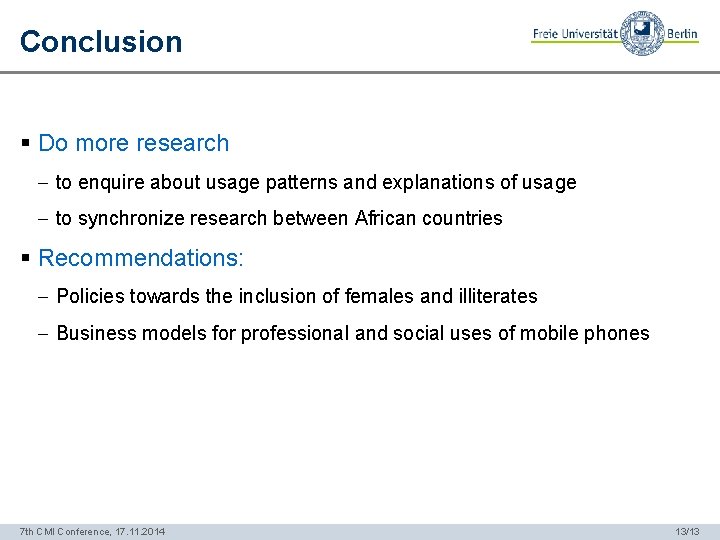 Conclusion

Freie Universität Berlin

▪ Do more research

– to enquire about usage patterns and explanations of usage

– to synchronize research between African countries

▪ Recommendations:

– Policies towards the inclusion of females and illiterates

– Business models for professional and social uses of mobile phones

7th CMI Conference, 17.11.2014

13/13